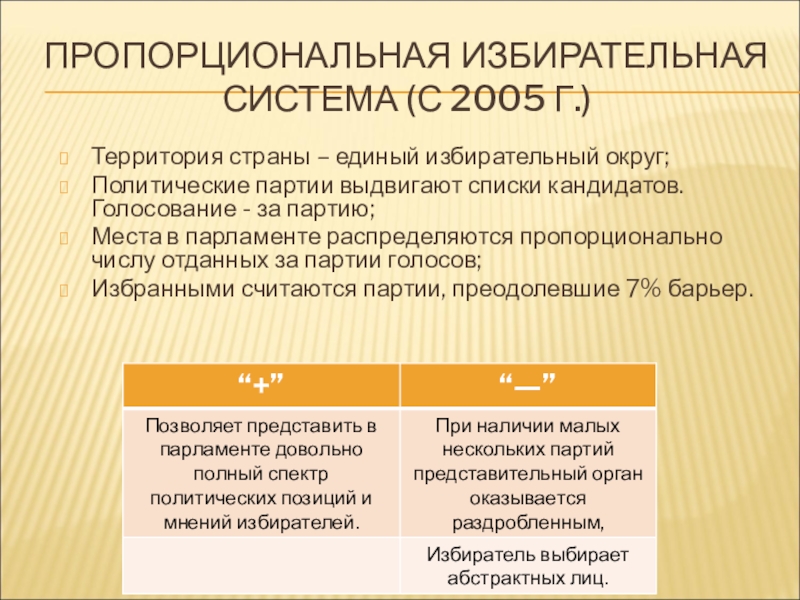 ПРОПОРЦИОНАЛЬНАЯ ИЗБИРАТЕЛЬНАЯ СИСТЕМА (С 2005 Г.)

Территория страны – единый избирательный округ;

Политические партии выдвигают списки кандидатов. Голосование - за партию;

Места в парламенте распределяются пропорционально числу отданных за партии голосов;

Избранными считаются партии, преодолевшие 7% барьер.

| “+” | “—” |
|---|---|
| Позволяет представить в парламенте довольно полный спектр политических позиций и мнений избирателей. | При наличии малых нескольких партий представительный орган оказывается раздробленным, |
| | Избиратель выбирает абстрактных лиц. |